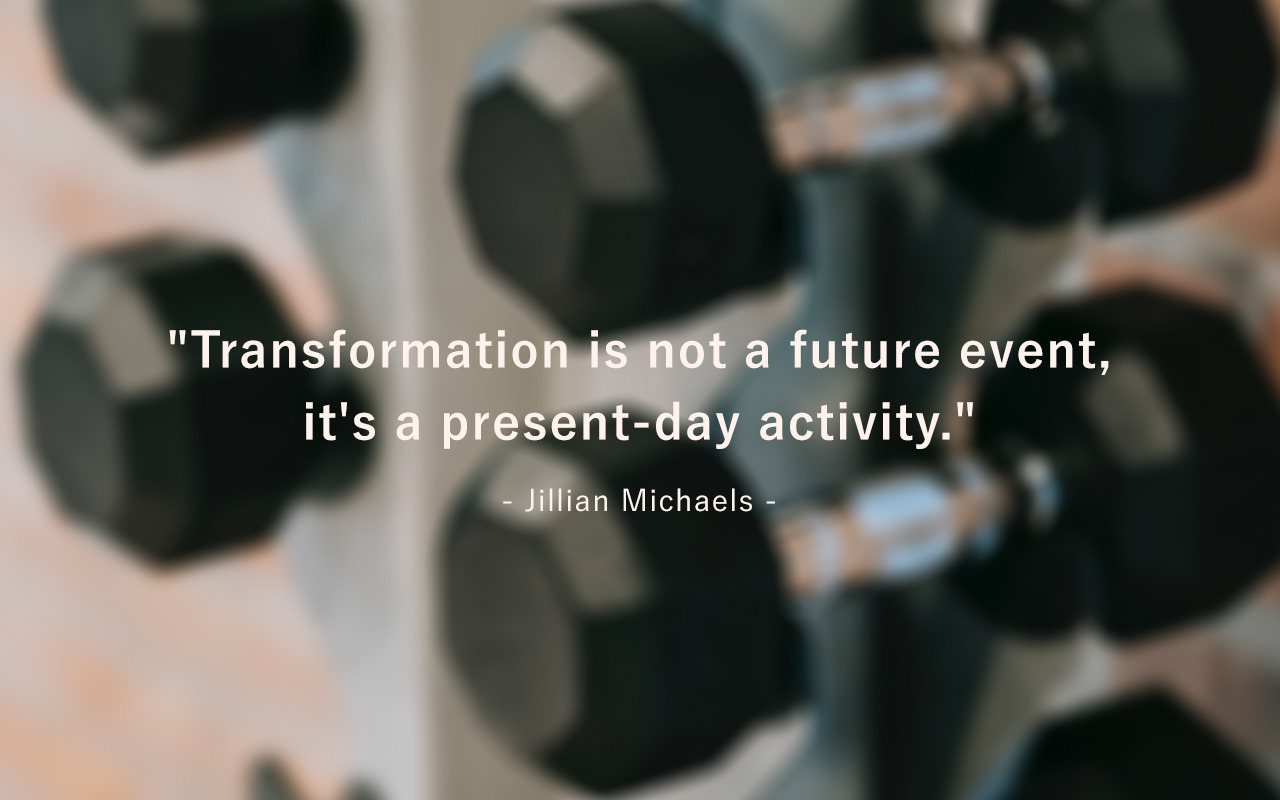 "Transformation is not a future event, it's a present-day activity."

- Jillian Michaels -